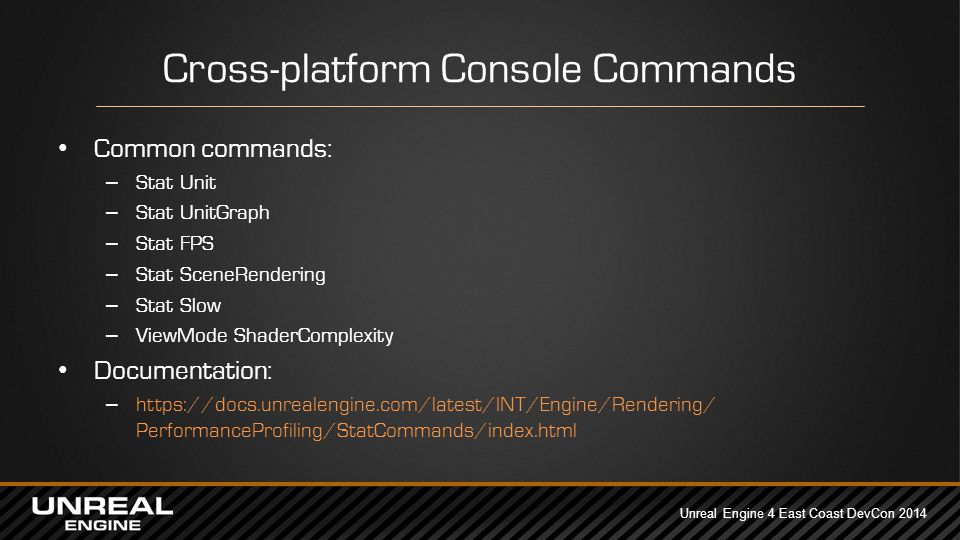 Cross-platform Console Commands

• Common commands:
– Stat Unit
– Stat UnitGraph
– Stat FPS
– Stat SceneRendering
– Stat Slow
– ViewMode ShaderComplexity

• Documentation:
– https://docs.unrealengine.com/latest/INT/Engine/Rendering/PerformanceProfiling/StatCommands/index.html

UNREAL ENGINE

Unreal Engine 4 East Coast DevCon 2014